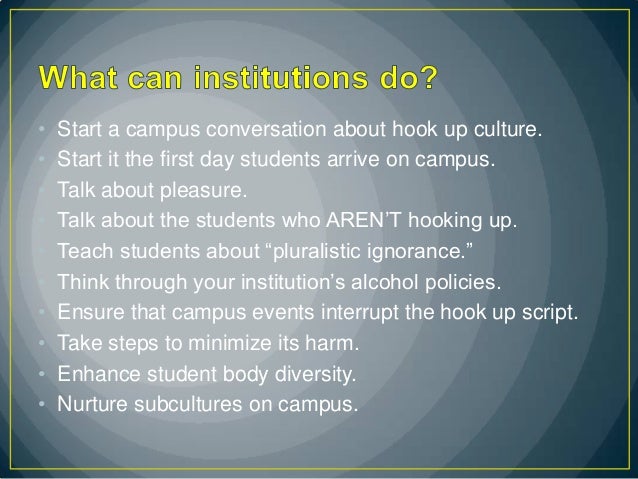 What can institutions do?

• Start a campus conversation about hook up culture.
• Start it the first day students arrive on campus.
• Talk about pleasure.
• Talk about the students who AREN'T hooking up.
• Teach students about "pluralistic ignorance."
• Think through your institution's alcohol policies.
• Ensure that campus events interrupt the hook up script.
• Take steps to minimize its harm.
• Enhance student body diversity.
• Nurture subcultures on campus.